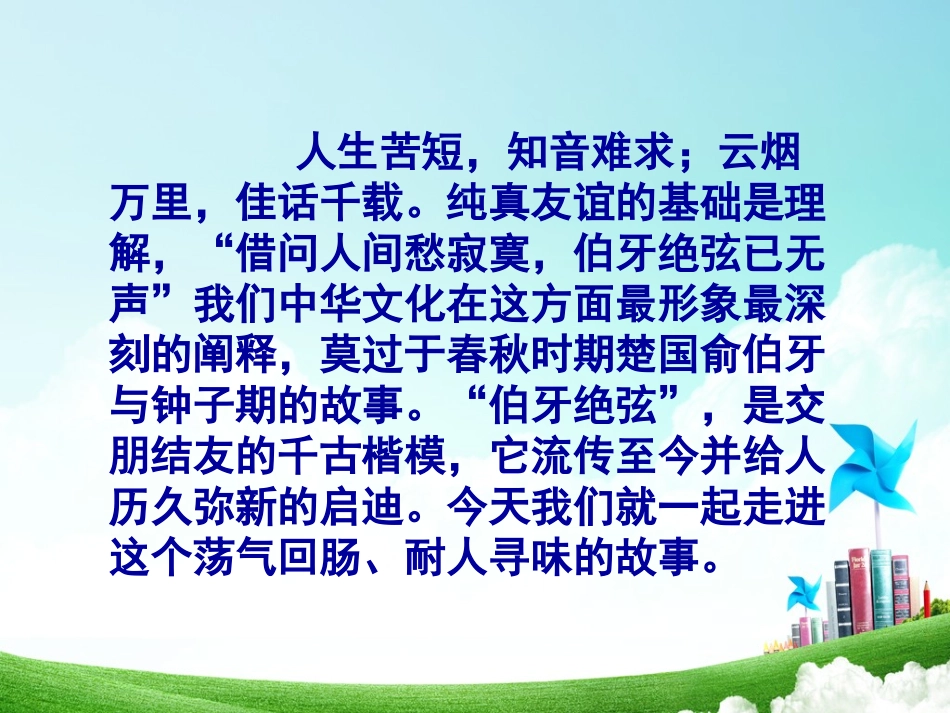 人生苦短，知音难求；云烟万里，佳话千载。纯真友谊的基础是理解，“借问人间愁寂寞，伯牙绝弦已无声”我们中华文化在这方面最形象最深刻的阐释，莫过于春秋时期楚国俞伯牙与钟子期的故事。“伯牙绝弦”，是交朋结友的千古楷模，它流传至今并给人历久弥新的启迪。今天我们就一起走进这个荡气回肠、耐人寻味的故事。